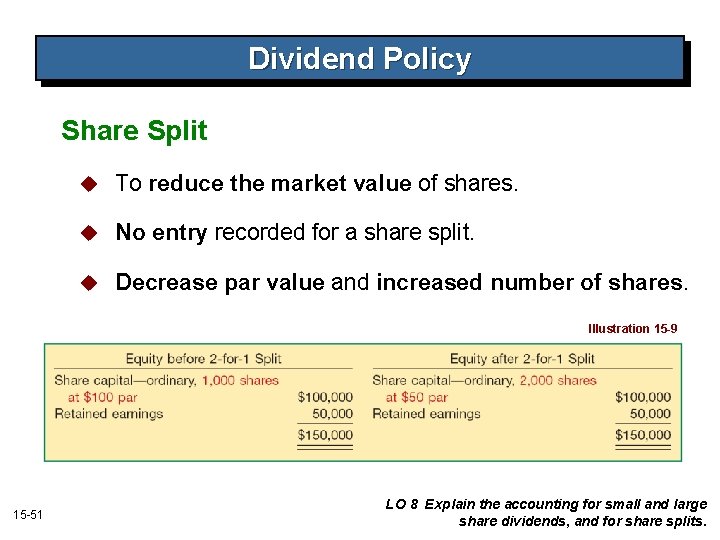 Dividend Policy

Share Split

• To reduce the market value of shares.

• No entry recorded for a share split.

• Decrease par value and increased number of shares.

Illustration 15-9

Equity before 2-for-1 Split

Share capital—ordinary, 1,000 shares at $100 par $100,000
Retained earnings 50,000
$150,000

Equity after 2-for-1 Split

Share capital—ordinary, 2,000 shares at $50 par $100,000
Retained earnings 50,000
$150,000

15-51

LO 8 Explain the accounting for small and large share dividends, and for share splits.